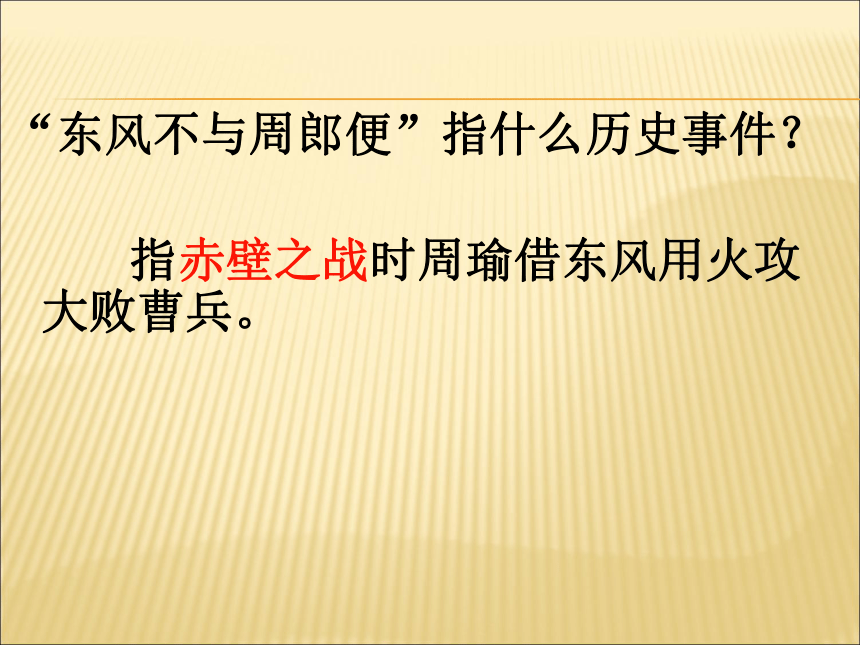 “东风不与周郎便”指什么历史事件？

指赤壁之战时周瑜借东风用火攻大败曹兵。